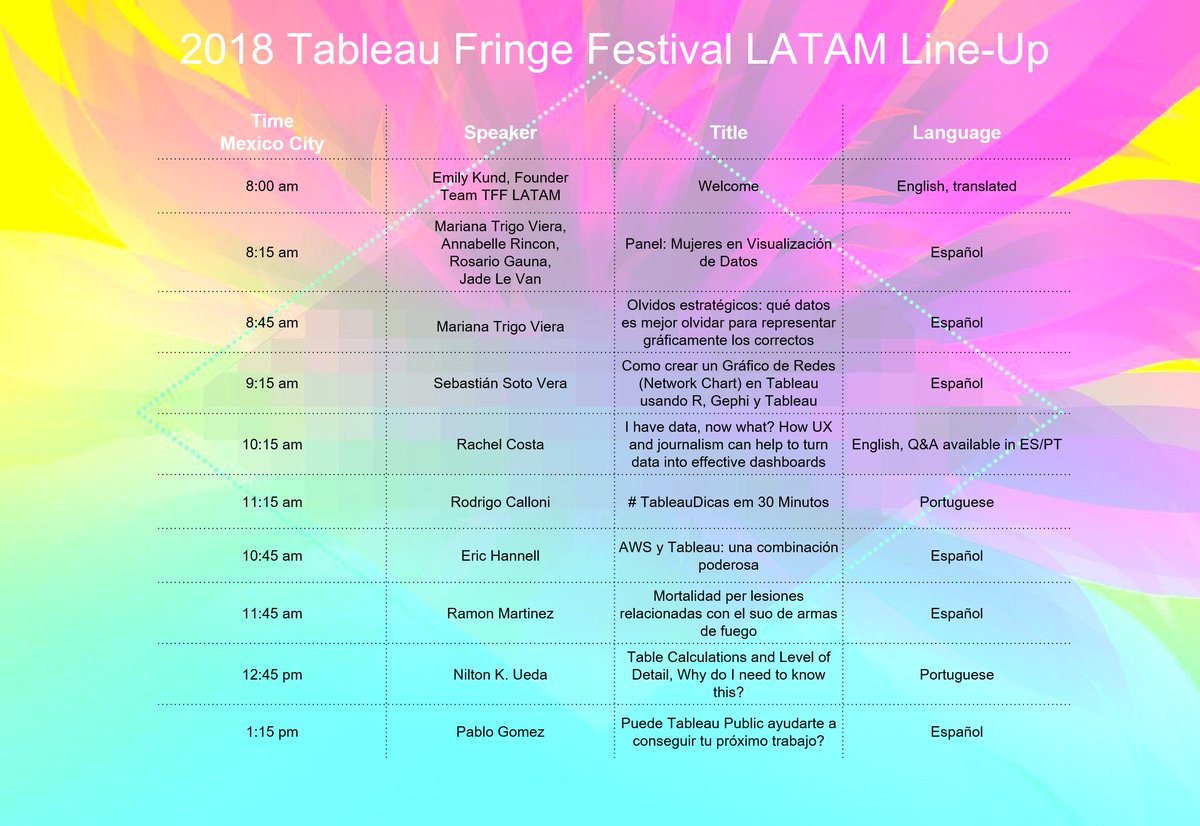 2018 Tableau Fringe Festival LATAM Line-Up

| Time Mexico City | Speaker | Title | Language |
|---|---|---|---|
| 8:00 am | Emily Kund, Founder Team TFF LATAM | Welcome | English, translated |
| 8:15 am | Mariana Trigo Viera, Annabelle Rincon, Rosario Gauna, Jade Le Van | Panel: Mujeres en Visualización de Datos | Español |
| 8:45 am | Mariana Trigo Viera | Olvidos estratégicos: qué datos es mejor olvidar para representar gráficamente los correctos | Español |
| 9:15 am | Sebastián Soto Vera | Como crear un Gráfico de Redes (Network Chart) en Tableau usando R, Gephi y Tableau | Español |
| 10:15 am | Rachel Costa | I have data, now what? How UX and journalism can help to turn data into effective dashboards | English, Q&A available in ES/PT |
| 11:15 am | Rodrigo Calloni | # TableauDicas em 30 Minutos | Portuguese |
| 10:45 am | Eric Hannell | AWS y Tableau: una combinación poderosa | Español |
| 11:45 am | Ramon Martinez | Mortalidad per lesiones relacionadas con el suo de armas de fuego | Español |
| 12:45 pm | Nilton K. Ueda | Table Calculations and Level of Detail, Why do I need to know this? | Portuguese |
| 1:15 pm | Pablo Gomez | Puede Tableau Public ayudarte a conseguir tu próximo trabajo? | Español |